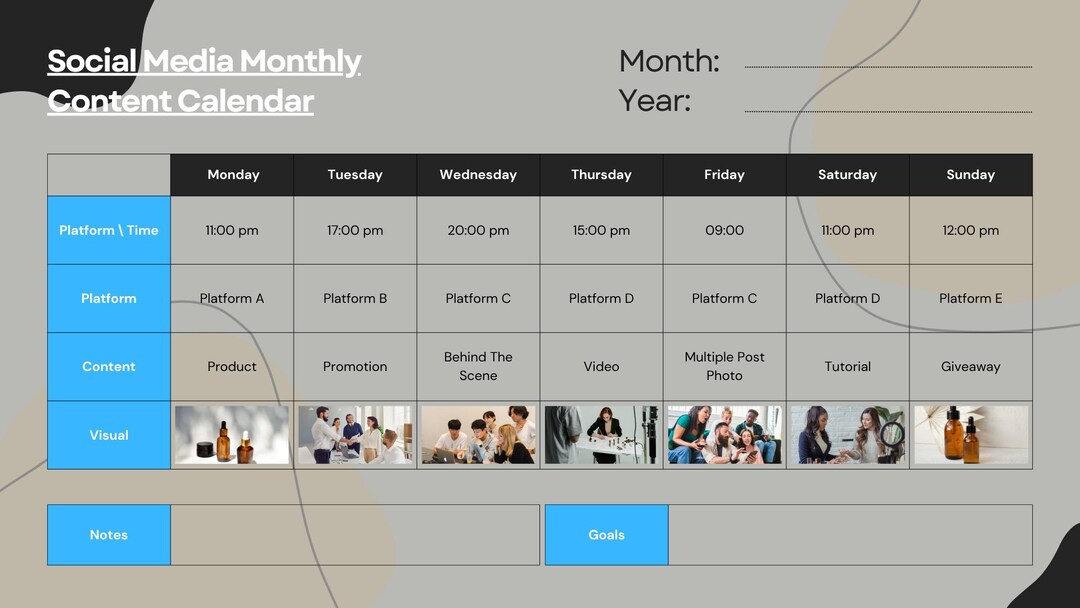 Social Media Monthly Content Calendar

Month: ____
Year: ____

| | Monday | Tuesday | Wednesday | Thursday | Friday | Saturday | Sunday |
|---|---|---|---|---|---|---|---|
| Platform \ Time | 11:00 pm | 17:00 pm | 20:00 pm | 15:00 pm | 09:00 | 11:00 pm | 12:00 pm |
| Platform | Platform A | Platform B | Platform C | Platform D | Platform C | Platform D | Platform E |
| Content | Product | Promotion | Behind The Scene | Video | Multiple Post Photo | Tutorial | Giveaway |
| Visual | | | | | | | |

Notes

Goals